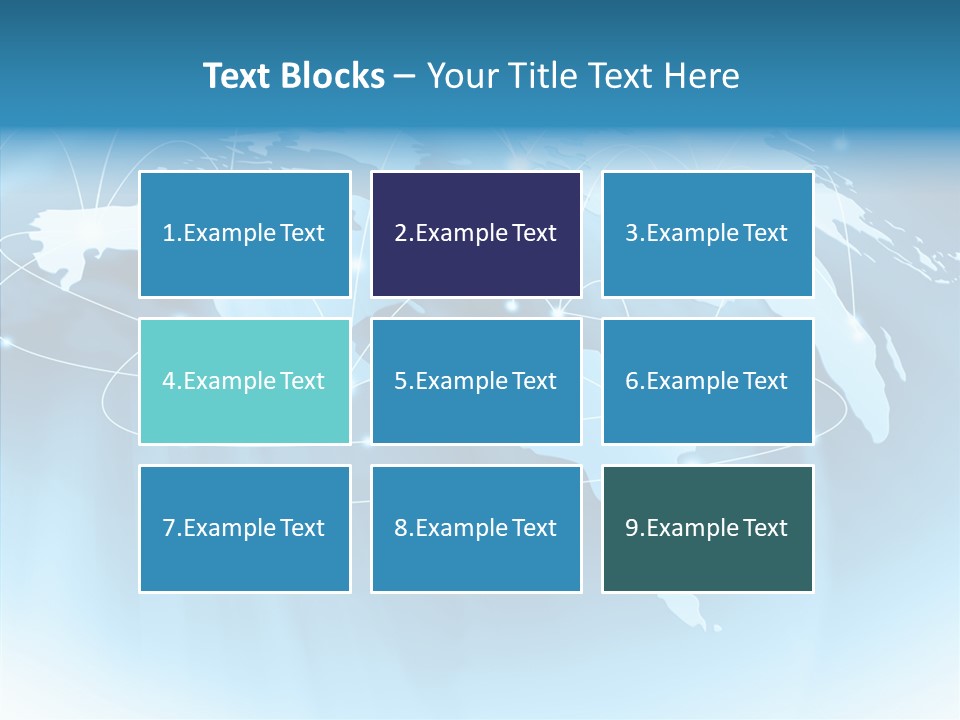 Text Blocks – Your Title Text Here

1.Example Text

2.Example Text

3.Example Text

4.Example Text

5.Example Text

6.Example Text

7.Example Text

8.Example Text

9.Example Text